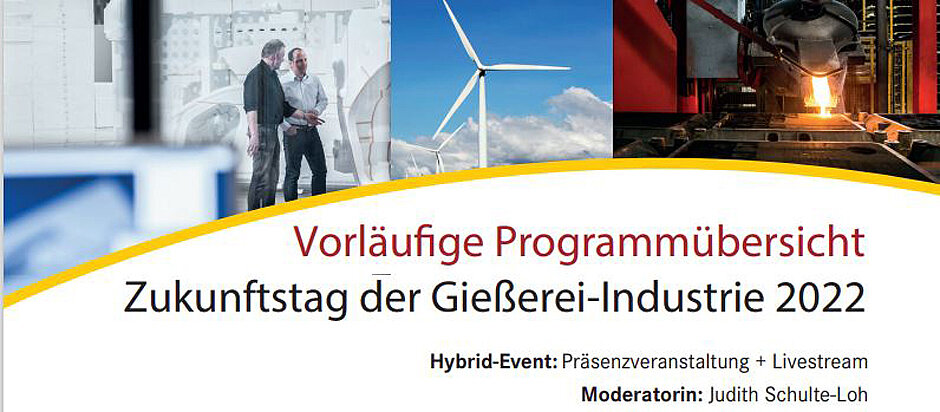 Vorläufige Programmübersicht
Zukunftstag der Gießerei-Industrie 2022

Hybrid-Event: Präsenzveranstaltung + Livestream
Moderatorin: Judith Schulte-Loh